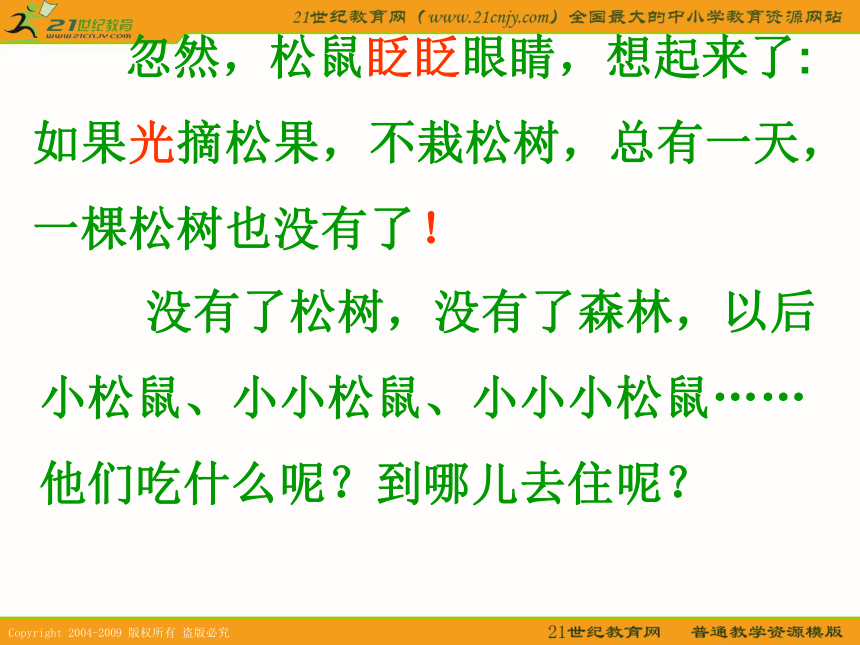 21世纪教育
www.21cnjy.com

21世纪教育网（www.21cnjy.com）全国最大的中小学教育资源网站

忽然，松鼠眨眨眼睛，想起来了：如果光摘松果，不栽松树，总有一天，一棵松树也没有了！

没有了松树，没有了森林，以后小松鼠、小小松鼠、小小小松鼠……他们吃什么呢？到哪儿去住呢？

Copyright 2004-2009 版权所有 盗版必究

21世纪教育网 普通教学资源模版